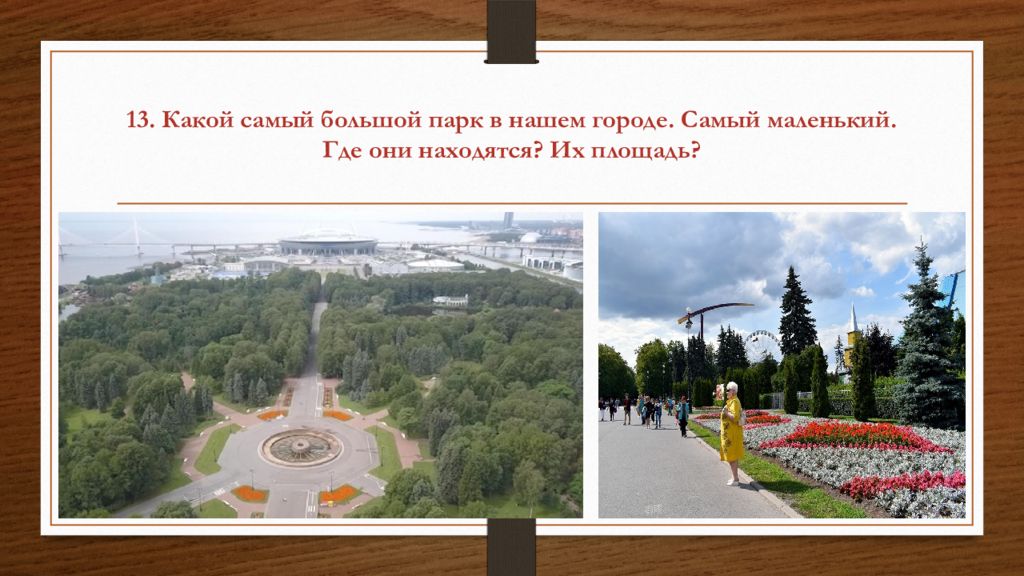 13. Какой самый большой парк в нашем городе. Самый маленький. Где они находятся? Их площадь?